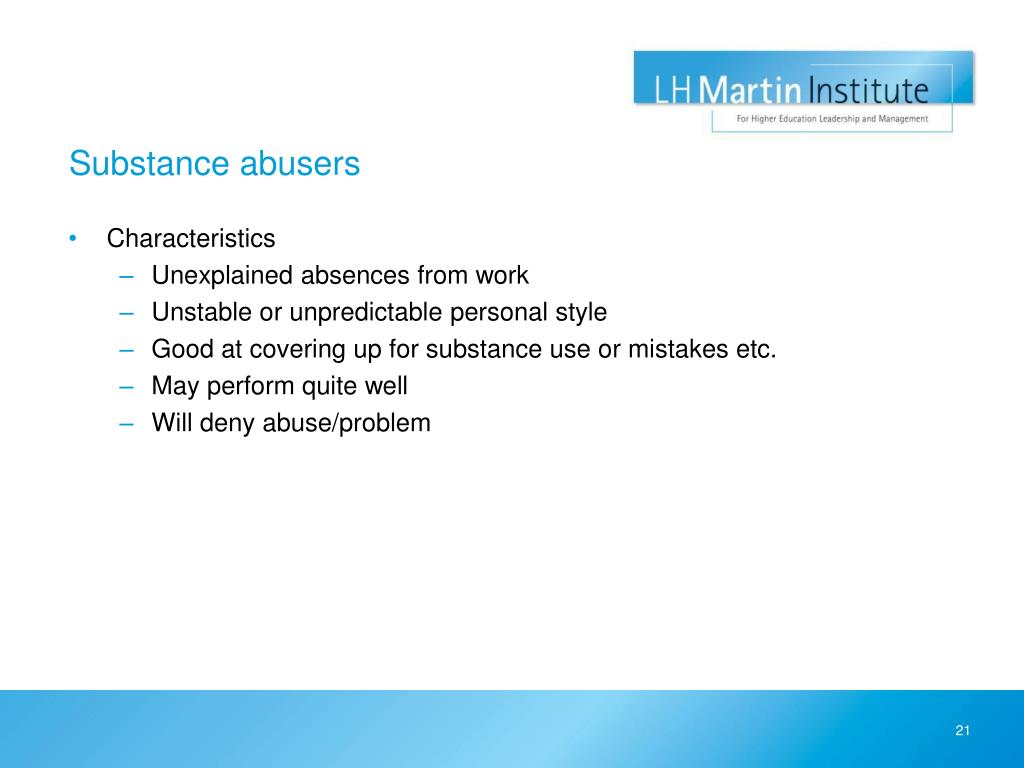 LH Martin Institute
For Higher Education Leadership and Management

Substance abusers

• Characteristics
– Unexplained absences from work
– Unstable or unpredictable personal style
– Good at covering up for substance use or mistakes etc.
– May perform quite well
– Will deny abuse/problem

21